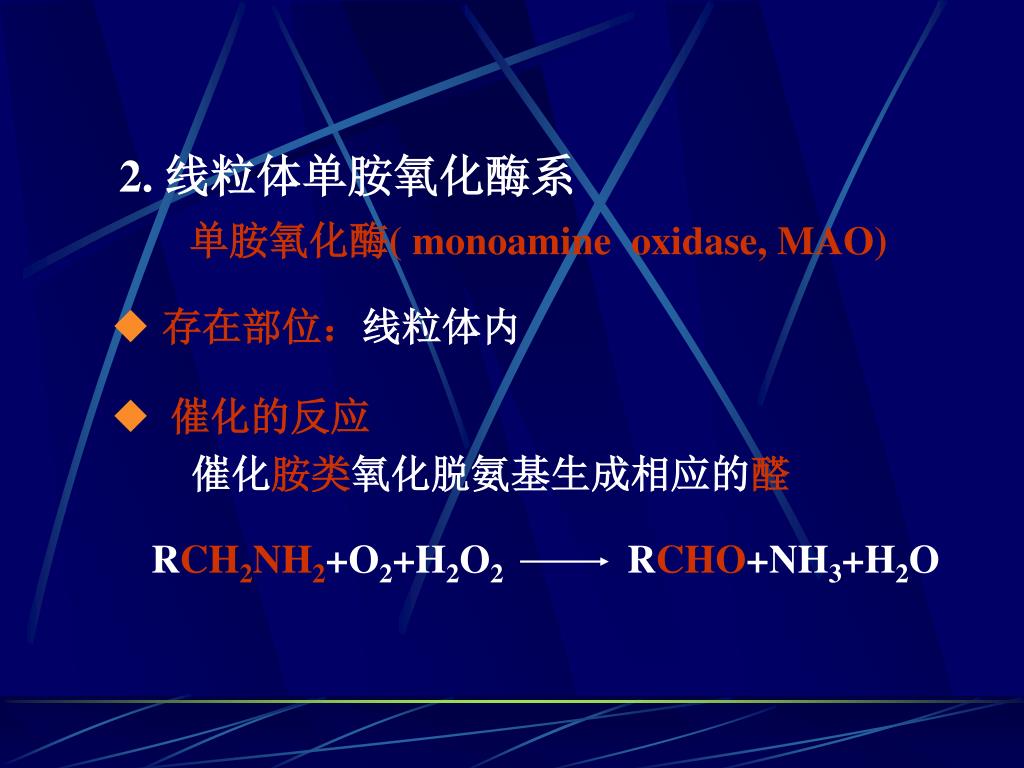 2. 线粒体单胺氧化酶系

单胺氧化酶( monoamine oxidase, MAO)

◆ 存在部位：线粒体内

◆ 催化的反应

催化胺类氧化脱氨基生成相应的醛

$RCH_2NH_2+O_2+H_2O_2 \longrightarrow RCHO+NH_3+H_2O$